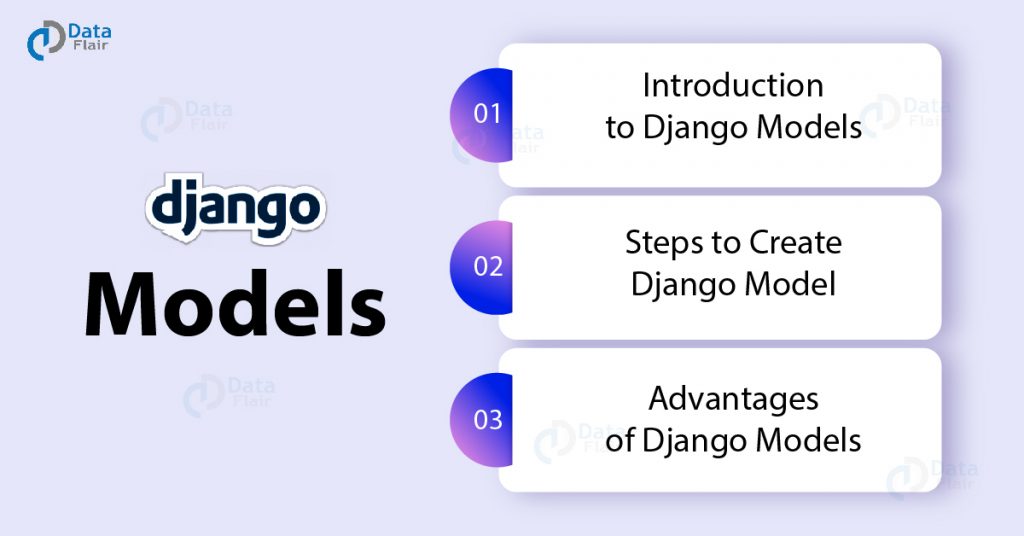 Data Flair

django

Models

01

Introduction to Django Models

02

Steps to Create Django Model

03

Advantages of Django Models